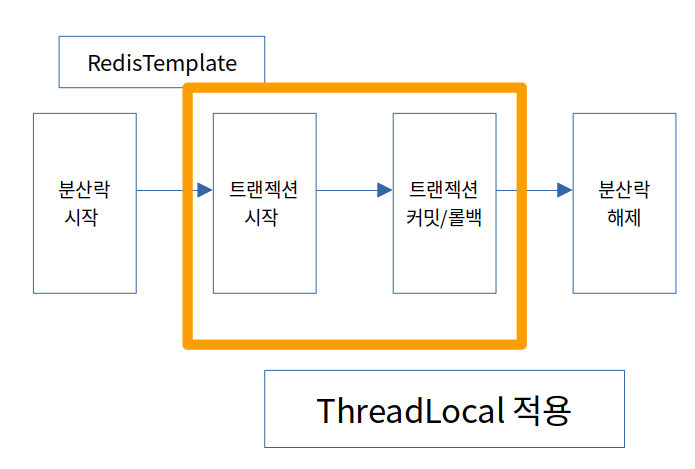 RedisTemplate

분산락
시작

트랜젝션
시작

트랜젝션
커밋/롤백

분산락
해제

ThreadLocal 적용